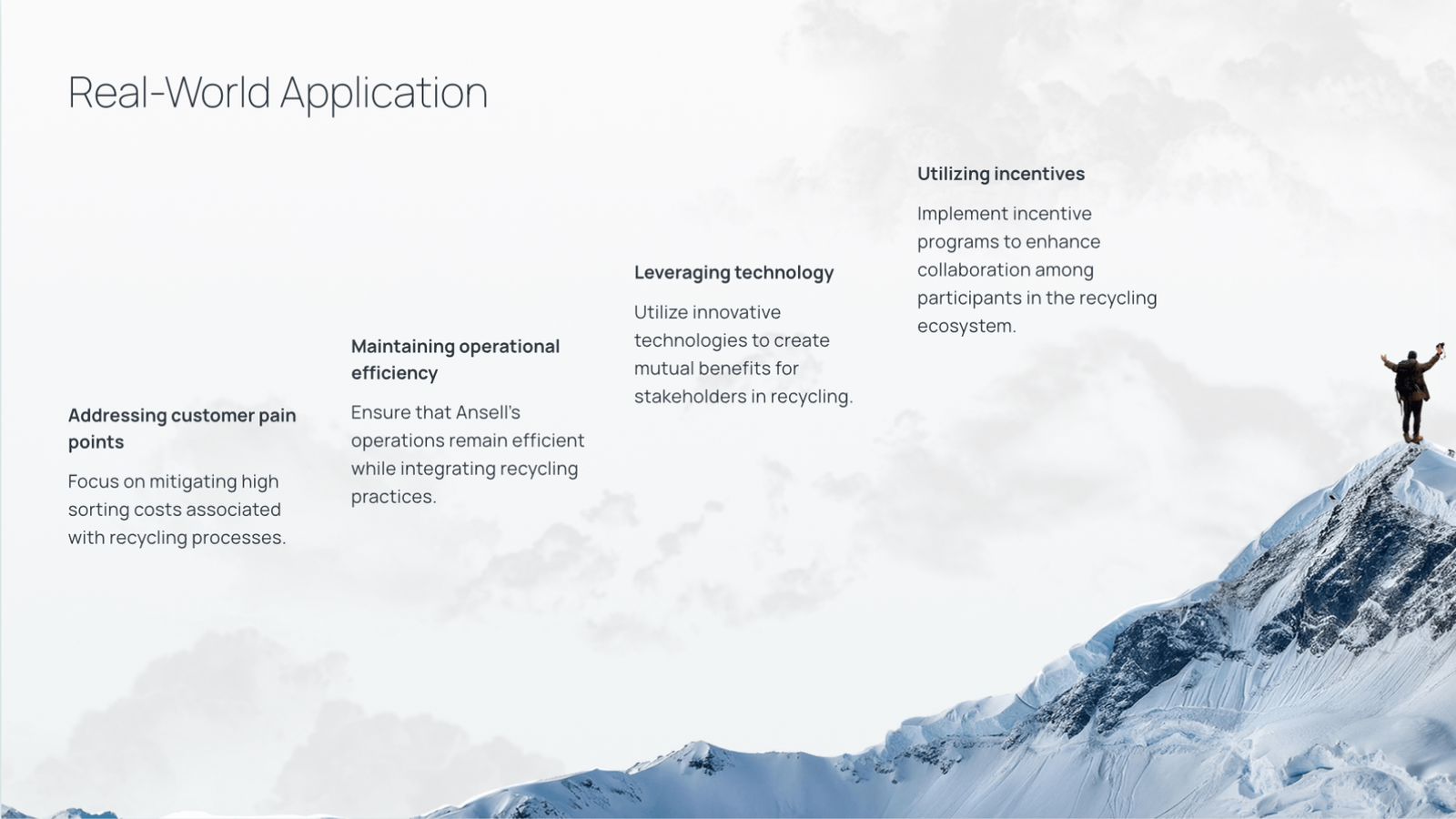 Real-World Application

Addressing customer pain points

Focus on mitigating high sorting costs associated with recycling processes.

Maintaining operational efficiency

Ensure that Ansell's operations remain efficient while integrating recycling practices.

Leveraging technology

Utilize innovative technologies to create mutual benefits for stakeholders in recycling.

Utilizing incentives

Implement incentive programs to enhance collaboration among participants in the recycling ecosystem.